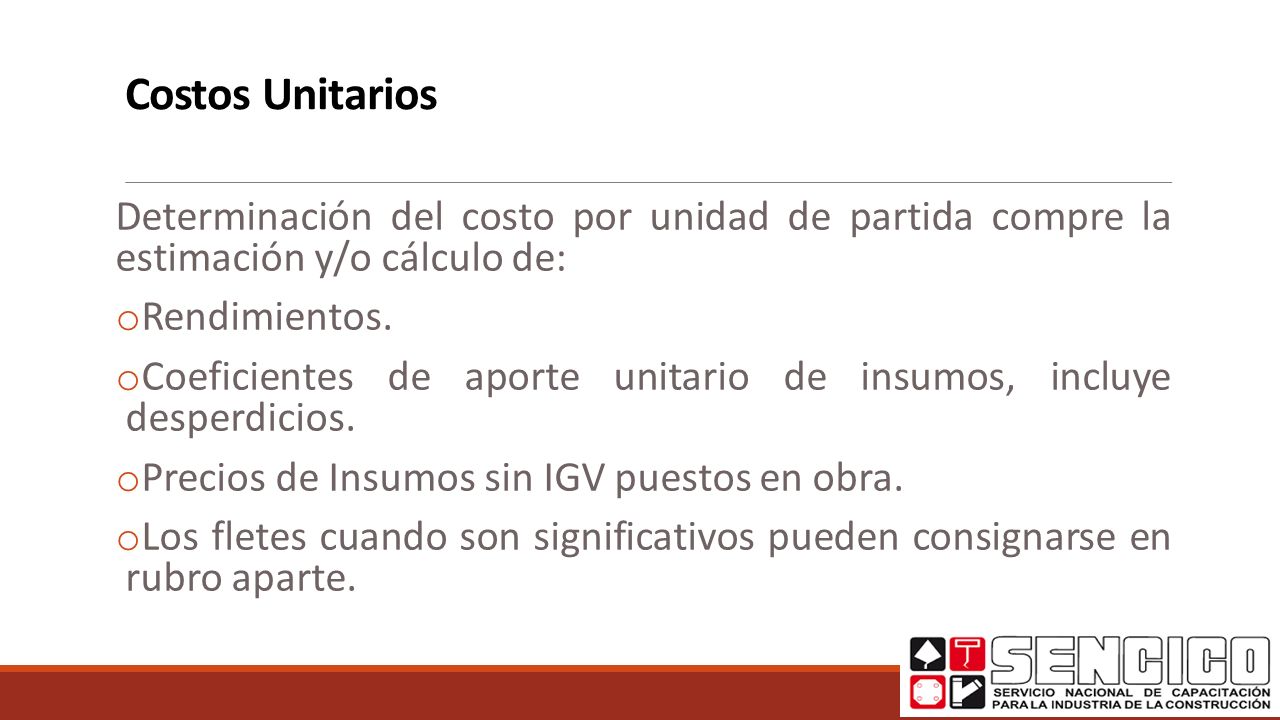 Costos Unitarios

Determinación del costo por unidad de partida compre la estimación y/o cálculo de:

o Rendimientos.

o Coeficientes de aporte unitario de insumos, incluye desperdicios.

o Precios de Insumos sin IGV puestos en obra.

o Los fletes cuando son significativos pueden consignarse en rubro aparte.

SENCICO
SERVICIO NACIONAL DE CAPACITACIÓN PARA LA INDUSTRIA DE LA CONSTRUCCIÓN